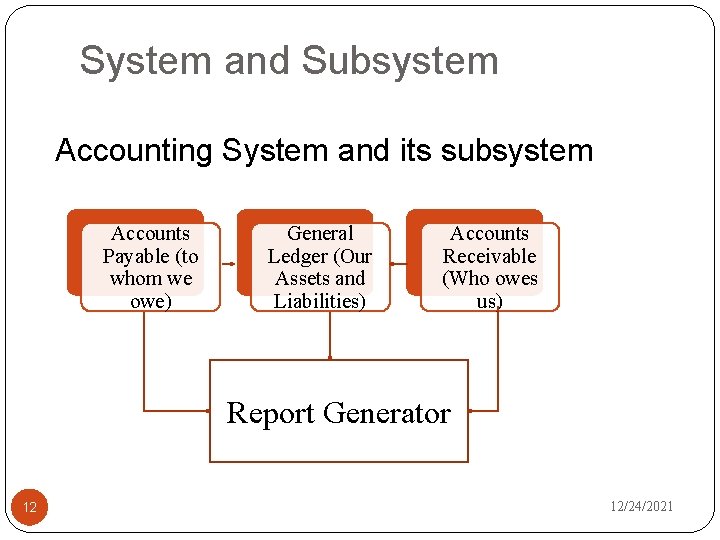 System and Subsystem

Accounting System and its subsystem

Accounts Payable (to whom we owe)

General Ledger (Our Assets and Liabilities)

Accounts Receivable (Who owes us)

Report Generator

12

12/24/2021